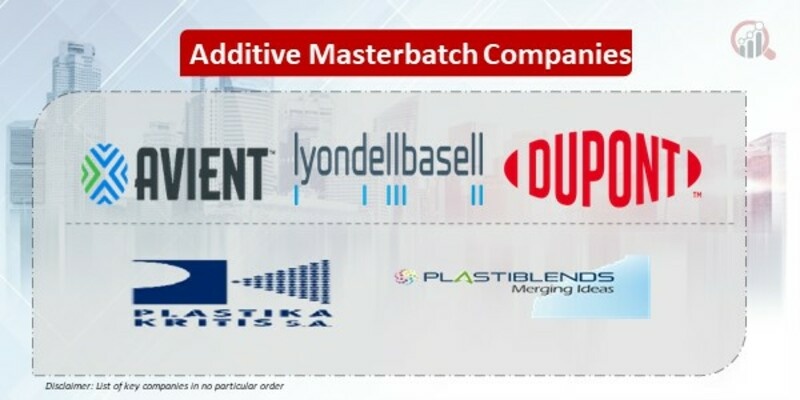 Additive Masterbatch Companies

AVIENT™

lyondellbasell

DUPONT™

PLASTIKA KRITIS S.A.

PLASTIBLENDS
Merging Ideas

Disclaimer: List of key companies in no particular order